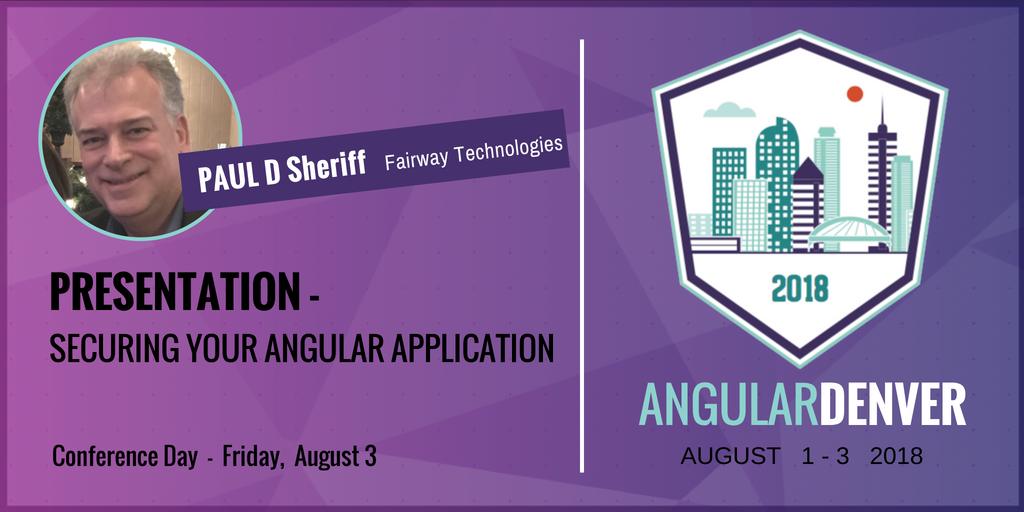 PAUL D Sheriff Fairway Technologies

PRESENTATION -
SECURING YOUR ANGULAR APPLICATION

Conference Day - Friday, August 3

2018

ANGULARDENVER
AUGUST 1 - 3 2018